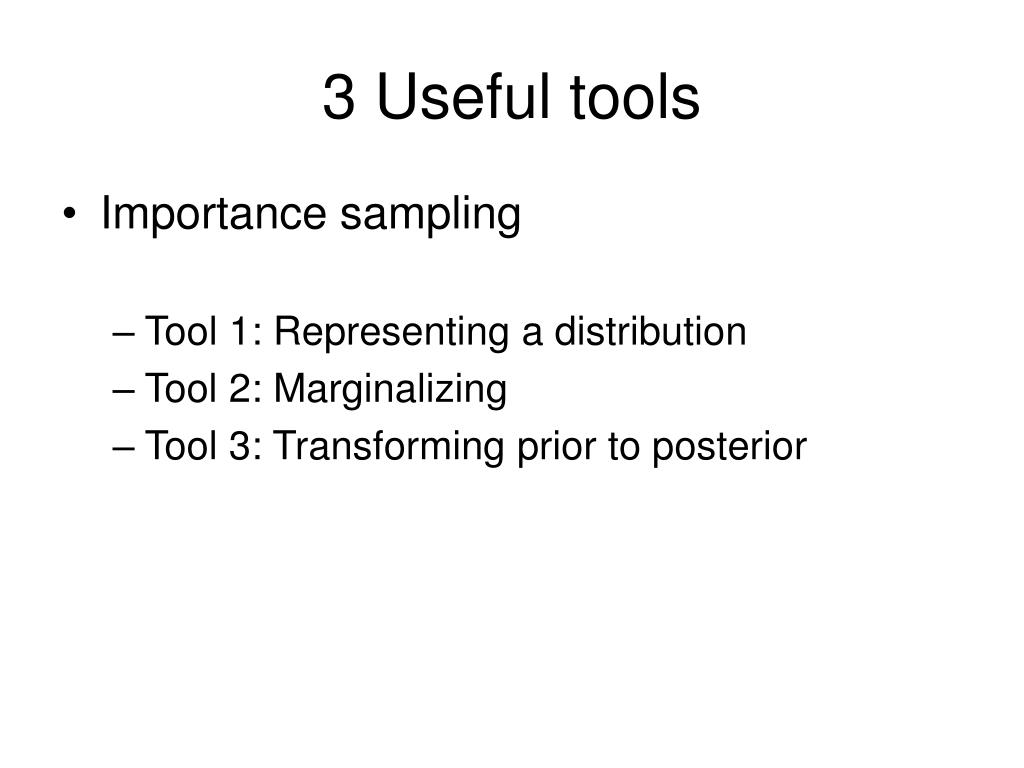 3 Useful tools

• Importance sampling

– Tool 1: Representing a distribution
– Tool 2: Marginalizing
– Tool 3: Transforming prior to posterior